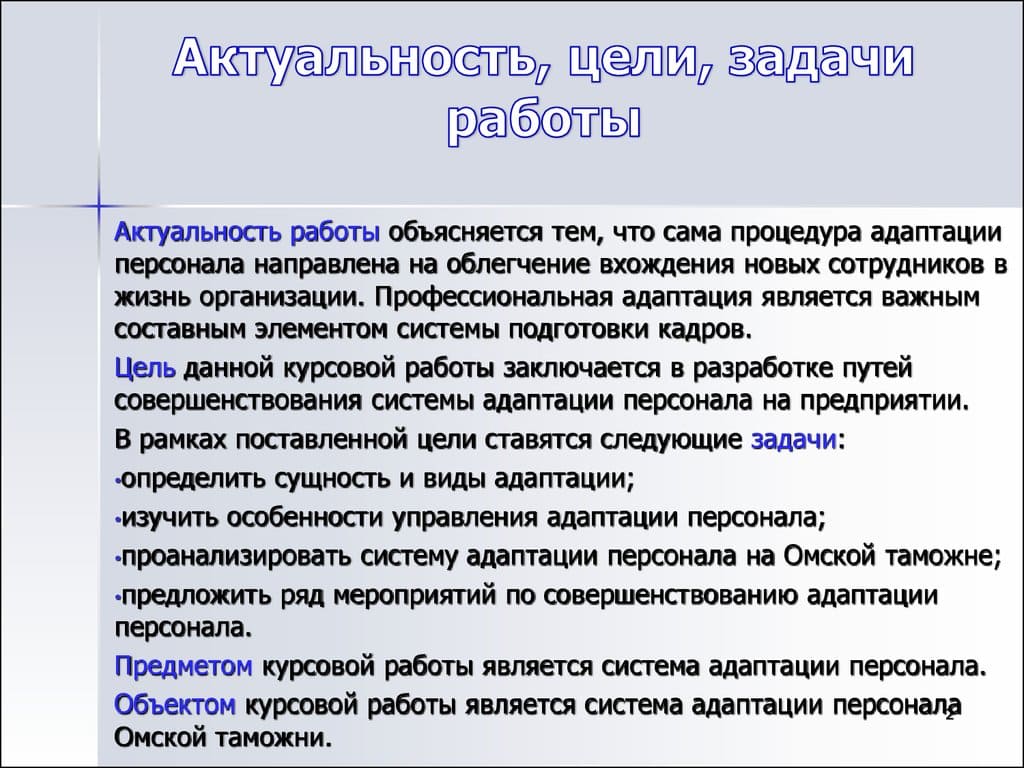 Актуальность, цели, задачи работы

Актуальность работы объясняется тем, что сама процедура адаптации персонала направлена на облегчение вхождения новых сотрудников в жизнь организации. Профессиональная адаптация является важным составным элементом системы подготовки кадров.

Цель данной курсовой работы заключается в разработке путей совершенствования системы адаптации персонала на предприятии.

В рамках поставленной цели ставятся следующие задачи:

•определить сущность и виды адаптации;

•изучить особенности управления адаптации персонала;

•проанализировать систему адаптации персонала на Омской таможне;

•предложить ряд мероприятий по совершенствованию адаптации персонала.

Предметом курсовой работы является система адаптации персонала.

Объектом курсовой работы является система адаптации персонала Омской таможни.

2